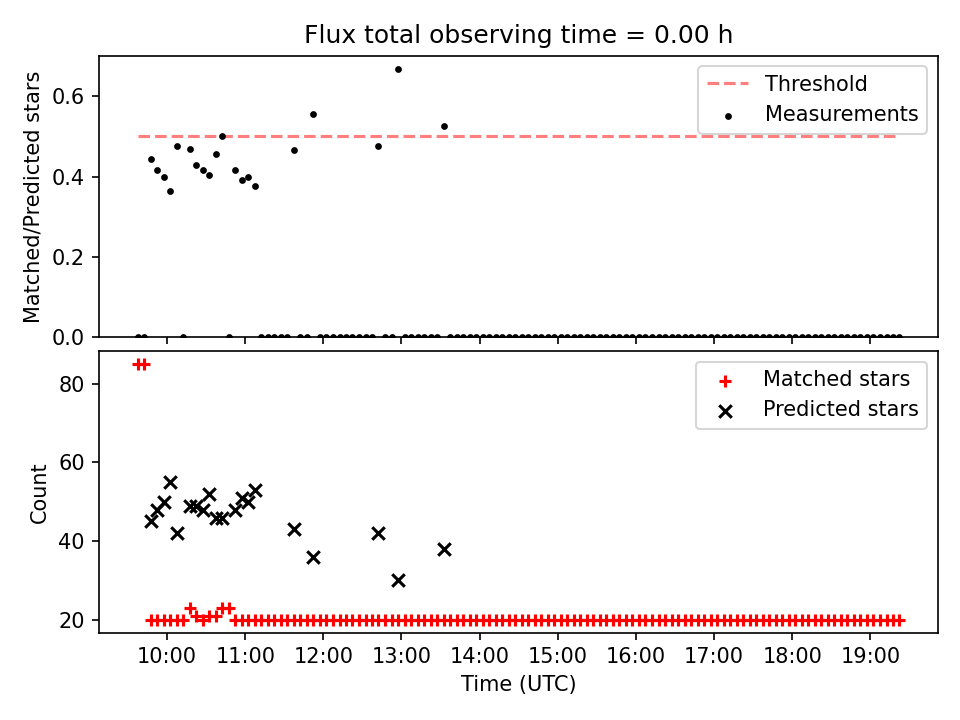 Flux total observing time = 0.00 h

Matched/Predicted stars

0.6
0.4
0.2
0.0

Threshold
Measurements

Count

80
60
40
20

Matched stars
Predicted stars

10:00
11:00
12:00
13:00
14:00
15:00
16:00
17:00
18:00
19:00

Time (UTC)